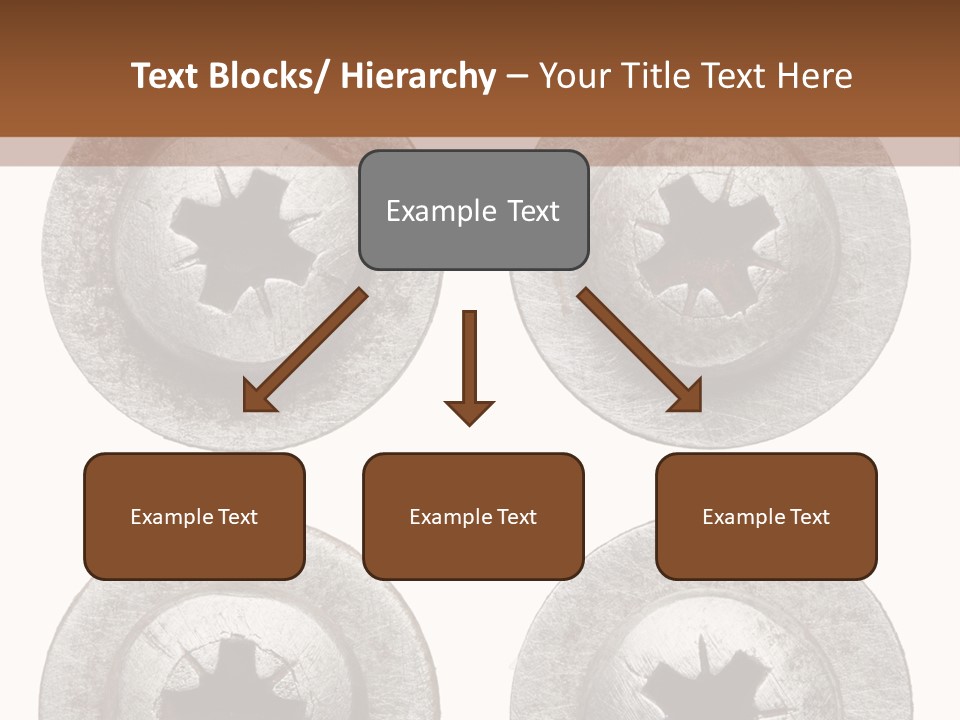 Text Blocks/ Hierarchy – Your Title Text Here

Example Text

Example Text

Example Text

Example Text